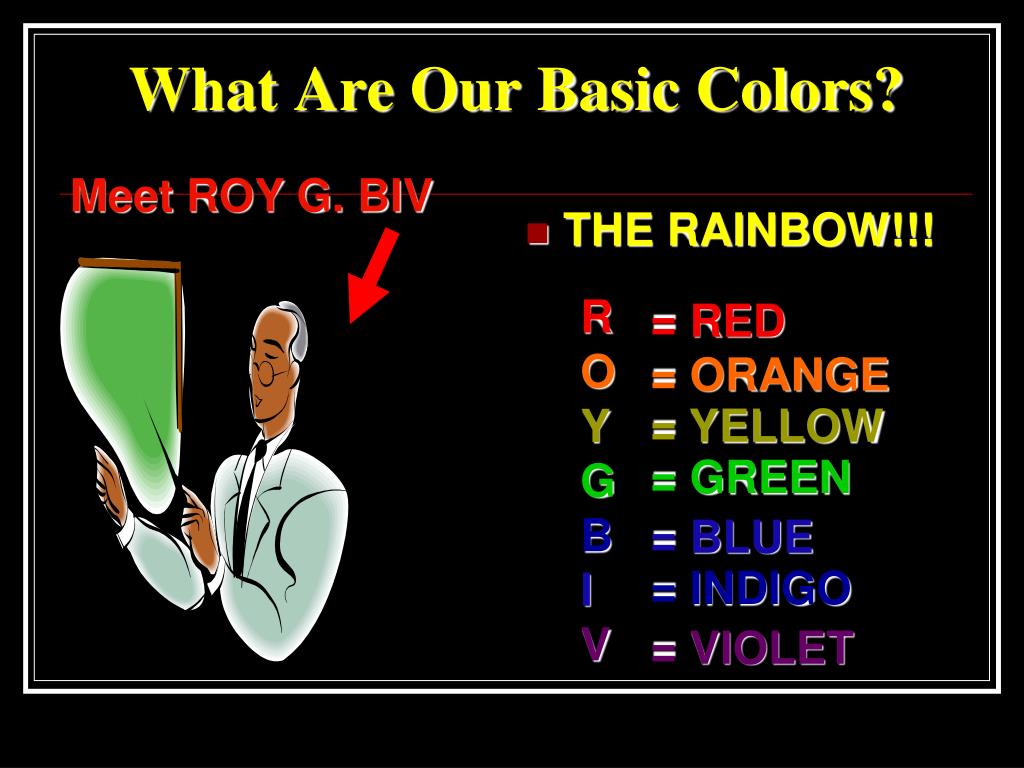 What Are Our Basic Colors?

Meet ROY G. BIV

THE RAINBOW!!!

R = RED
O = ORANGE
Y = YELLOW
G = GREEN
B = BLUE
I = INDIGO
V = VIOLET